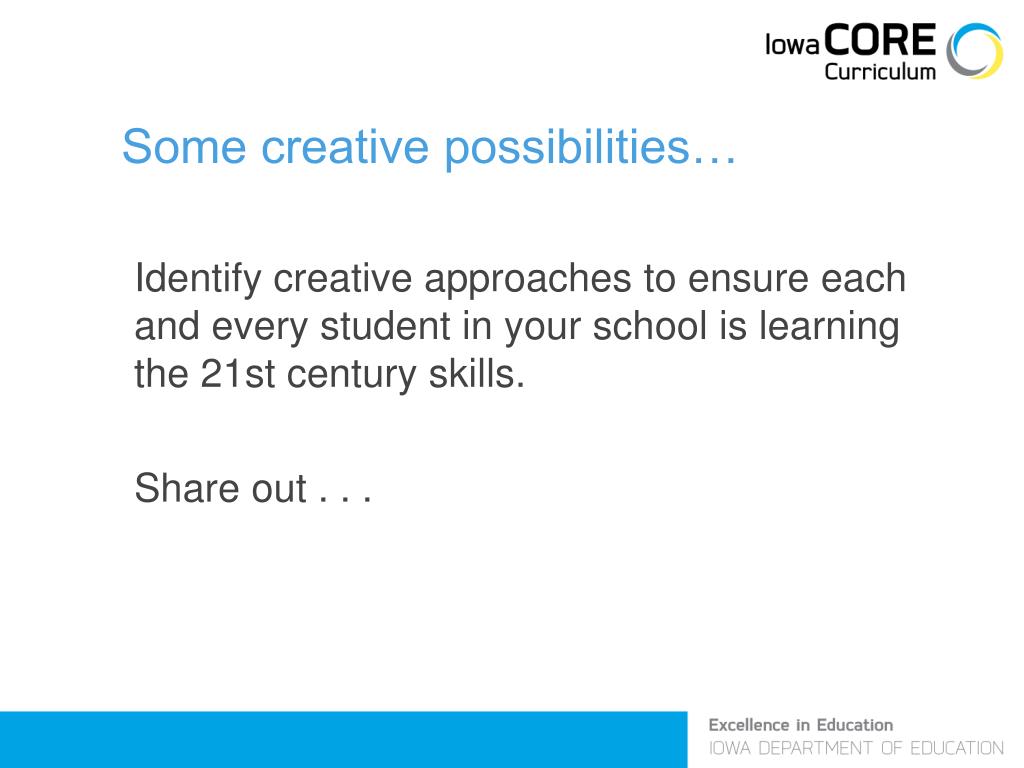 Iowa CORE Curriculum

Some creative possibilities…

Identify creative approaches to ensure each and every student in your school is learning the 21st century skills.

Share out . . .

Excellence in Education
IOWA DEPARTMENT OF EDUCATION